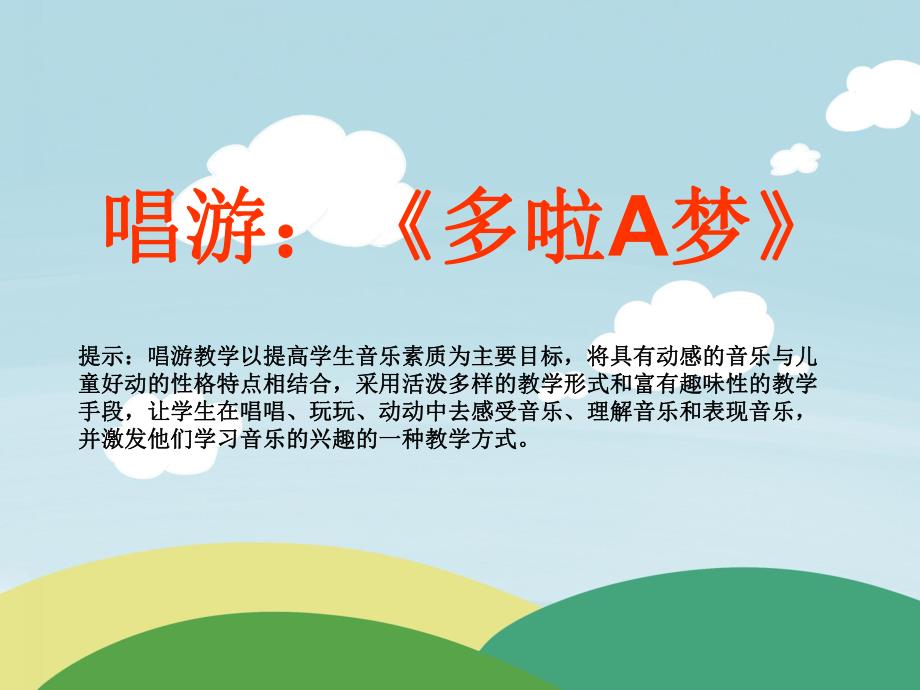 唱游：《多啦A梦》

提示：唱游教学以提高学生音乐素质为主要目标，将具有动感的音乐与儿童好动的性格特点相结合，采用活泼多样的教学形式和富有趣味性的教学手段，让学生在唱唱、玩玩、动动中去感受音乐、理解音乐和表现音乐，并激发他们学习音乐的兴趣的一种教学方式。